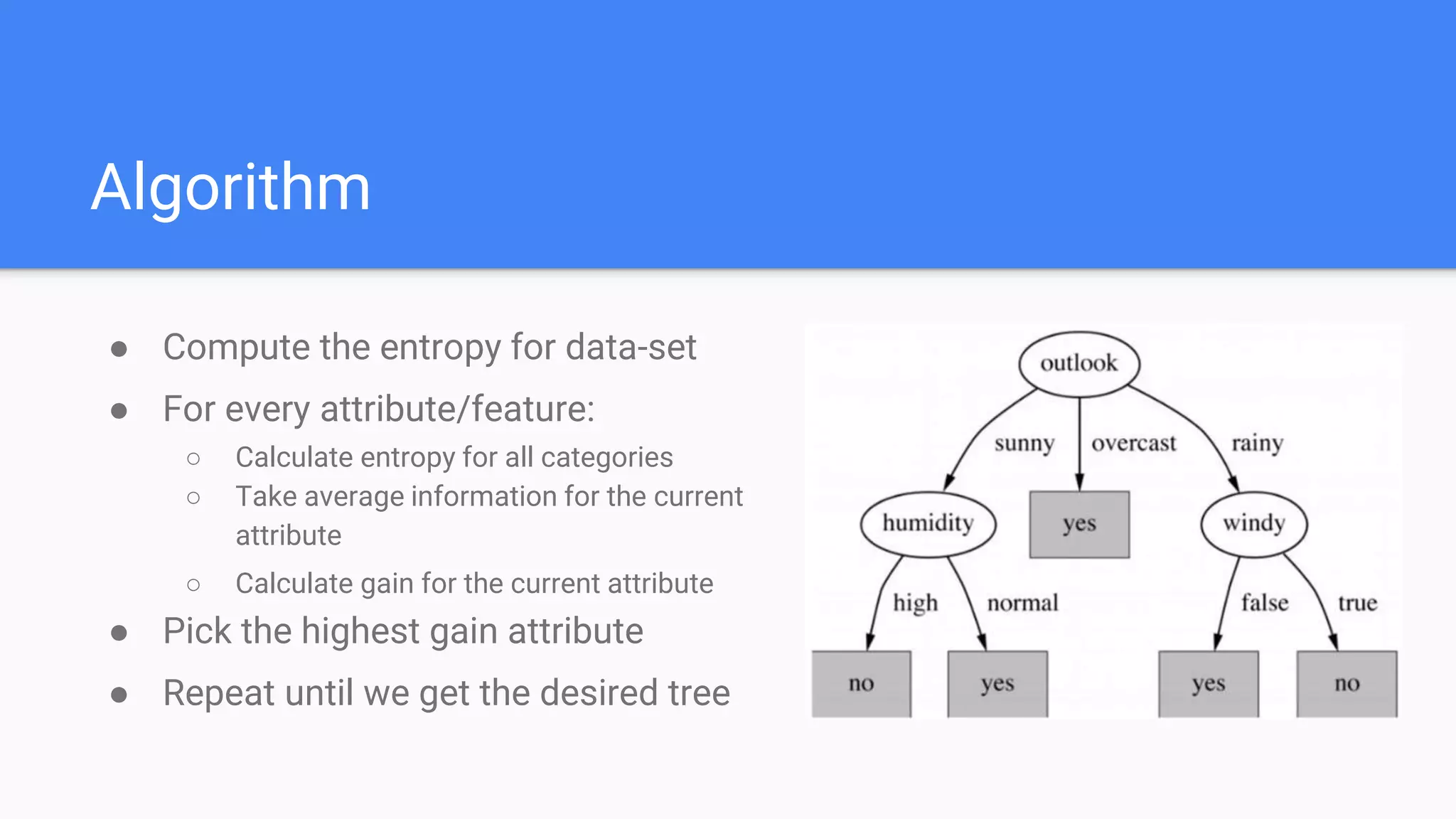 Algorithm

● Compute the entropy for data-set
● For every attribute/feature:
  ○ Calculate entropy for all categories
  ○ Take average information for the current attribute
  ○ Calculate gain for the current attribute
● Pick the highest gain attribute
● Repeat until we get the desired tree

outlook
sunny
overcast
rainy
humidity
yes
windy
high
normal
false
true
no
yes
yes
no